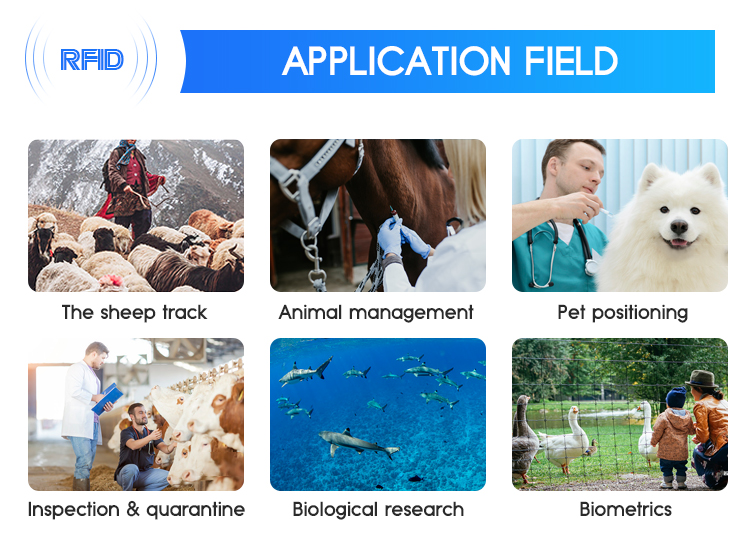 RFID

APPLICATION FIELD

The sheep track

Animal management

Pet positioning

Inspection & quarantine

Biological research

Biometrics